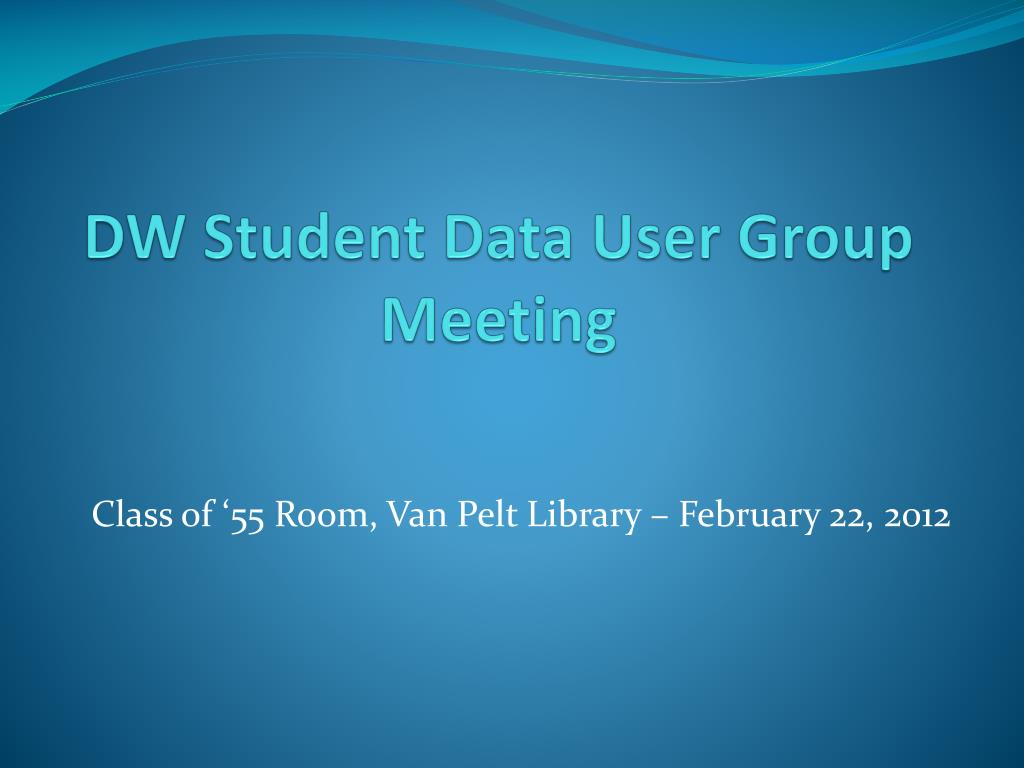 DW Student Data User Group Meeting

Class of ‘55 Room, Van Pelt Library – February 22, 2012